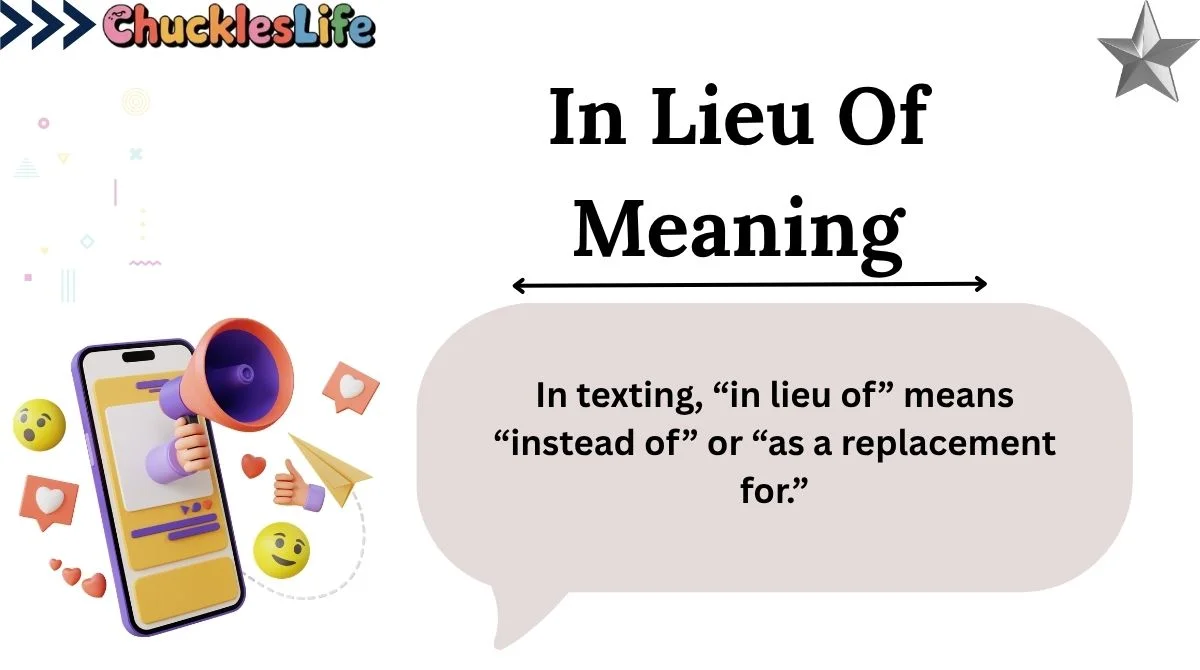 ChucklesLife

In Lieu Of Meaning

In texting, “in lieu of” means “instead of” or “as a replacement for.”